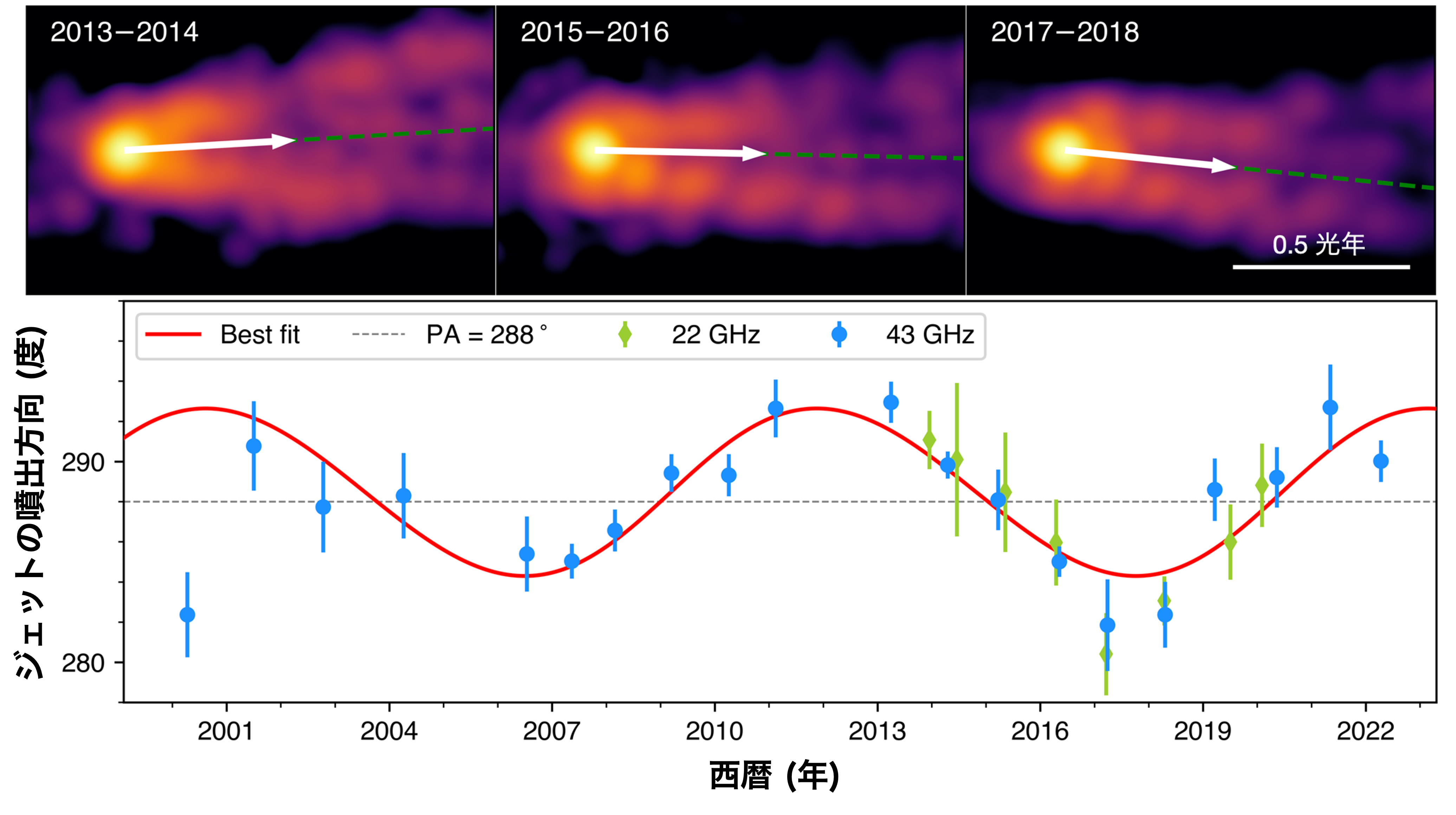 2013−2014

2015−2016

2017−2018

0.5 光年

Best fit
PA = 288 °
22 GHz
43 GHz

ジェットの噴出方向 (度)

290
280

2001
2004
2007
2010
2013
2016
2019
2022

西暦 (年)